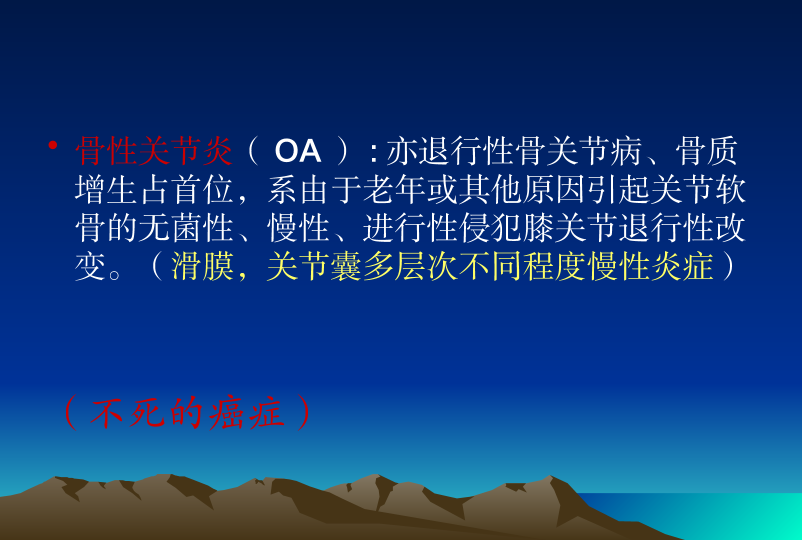 • 骨性关节炎（ OA ）: 亦退行性骨关节病、骨质增生占首位，系由于老年或其他原因引起关节软骨的无菌性、慢性、进行性侵犯膝关节退行性改变。（滑膜，关节囊多层次不同程度慢性炎症）

（不死的癌症）